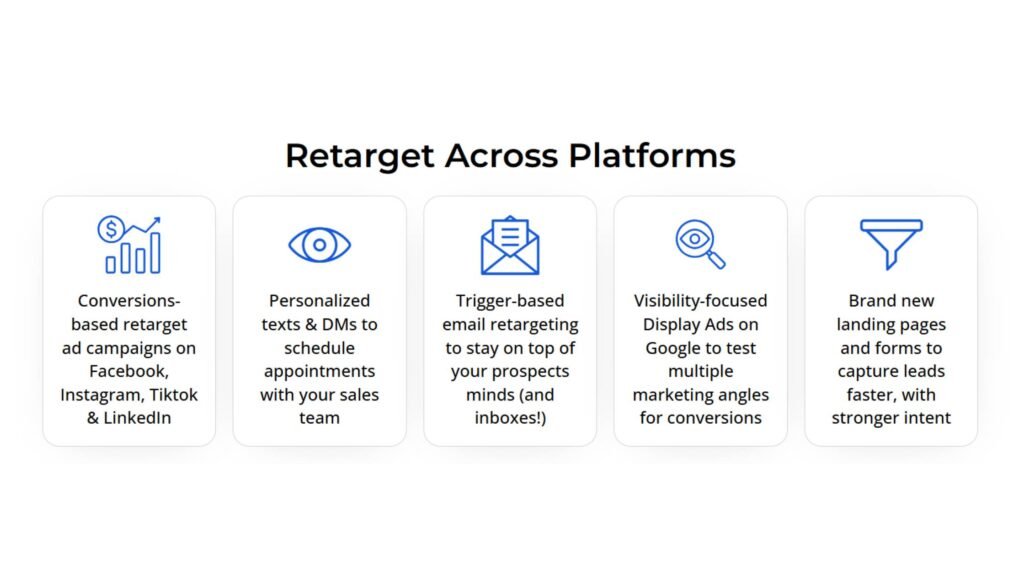 Retarget Across Platforms

Conversions-based retarget ad campaigns on Facebook, Instagram, Tiktok & LinkedIn

Personalized texts & DMs to schedule appointments with your sales team

Trigger-based email retargeting to stay on top of your prospects minds (and inboxes!)

Visibility-focused Display Ads on Google to test multiple marketing angles for conversions

Brand new landing pages and forms to capture leads faster, with stronger intent